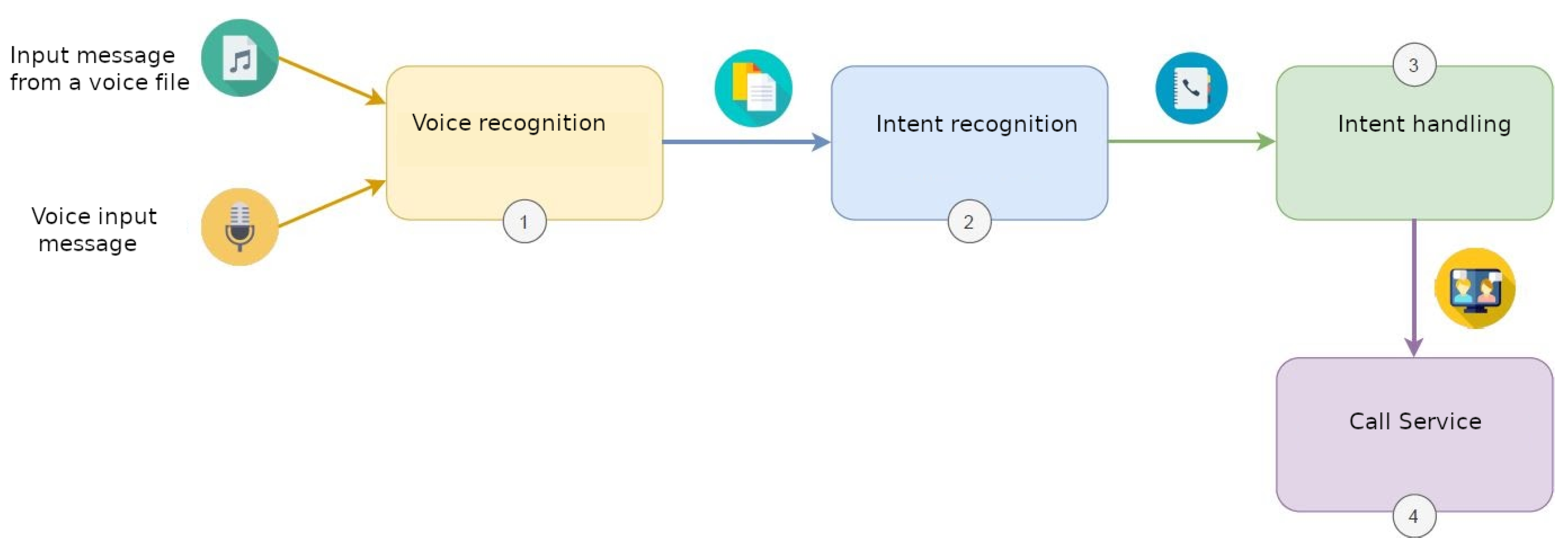 Input message from a voice file

Voice input message

Voice recognition

1

Intent recognition

2

3

Intent handling

Call Service

4